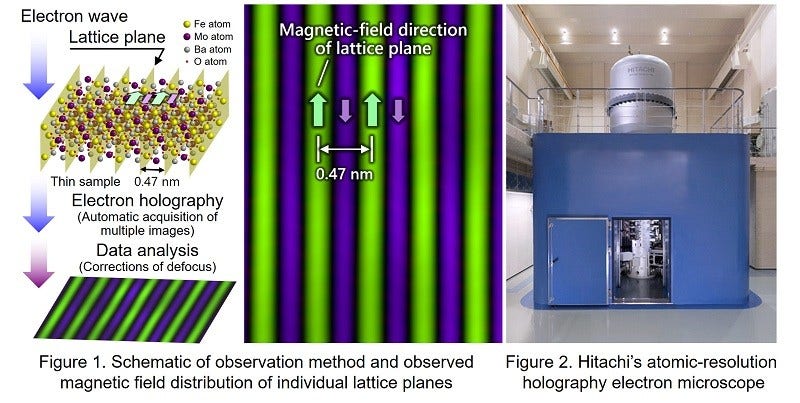 Electron wave
Lattice plane
Fe atom
Mo atom
Ba atom
O atom
Thin sample
0.47 nm
Electron holography
(Automatic acquisition of multiple images)
Data analysis
(Corrections of defocus)

Magnetic-field direction of lattice plane
0.47 nm

HITACHI

Figure 1. Schematic of observation method and observed magnetic field distribution of individual lattice planes

Figure 2. Hitachi's atomic-resolution holography electron microscope